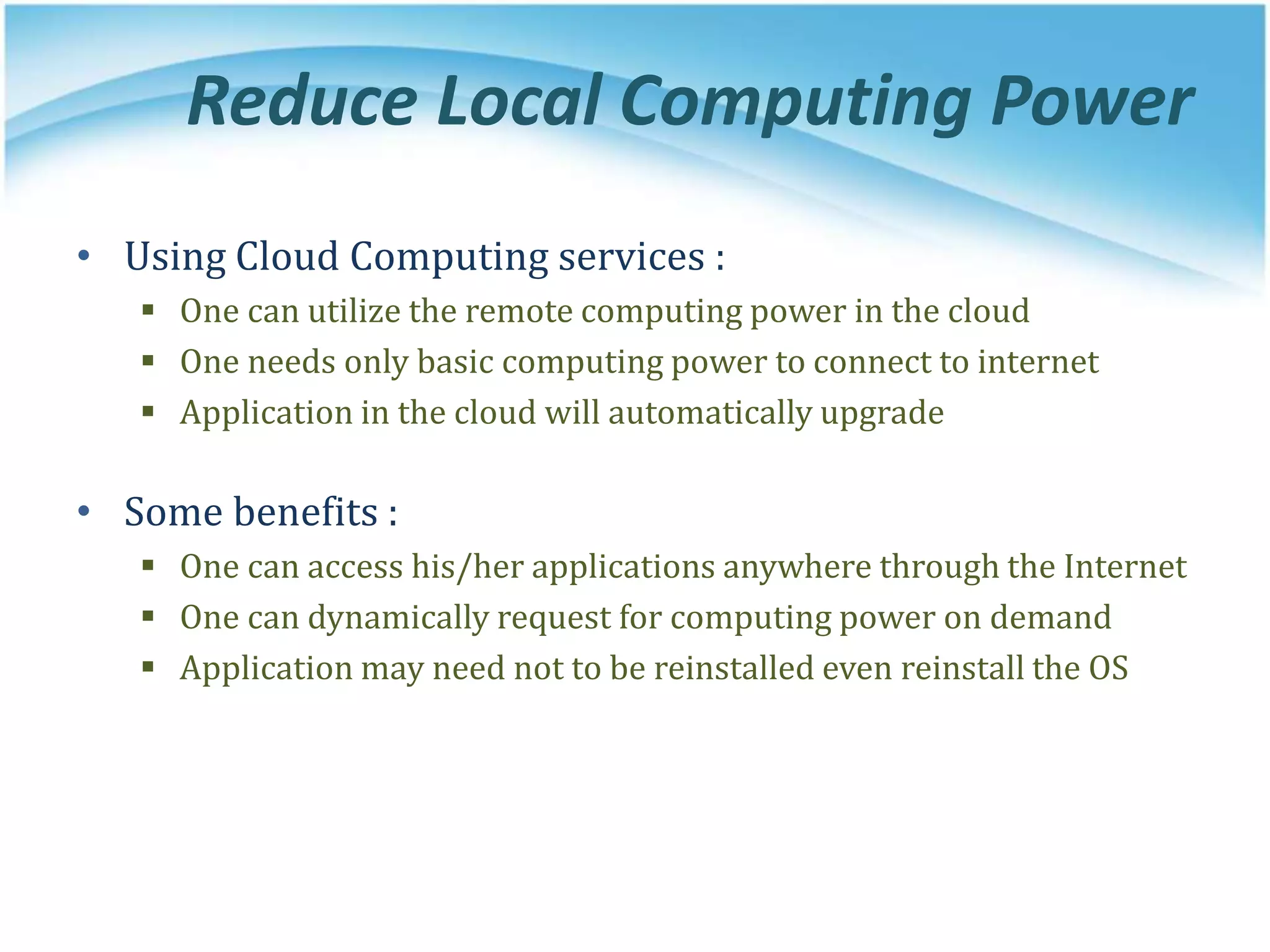 Reduce Local Computing Power

• Using Cloud Computing services :
  ▪ One can utilize the remote computing power in the cloud
  ▪ One needs only basic computing power to connect to internet
  ▪ Application in the cloud will automatically upgrade

• Some benefits :
  ▪ One can access his/her applications anywhere through the Internet
  ▪ One can dynamically request for computing power on demand
  ▪ Application may need not to be reinstalled even reinstall the OS